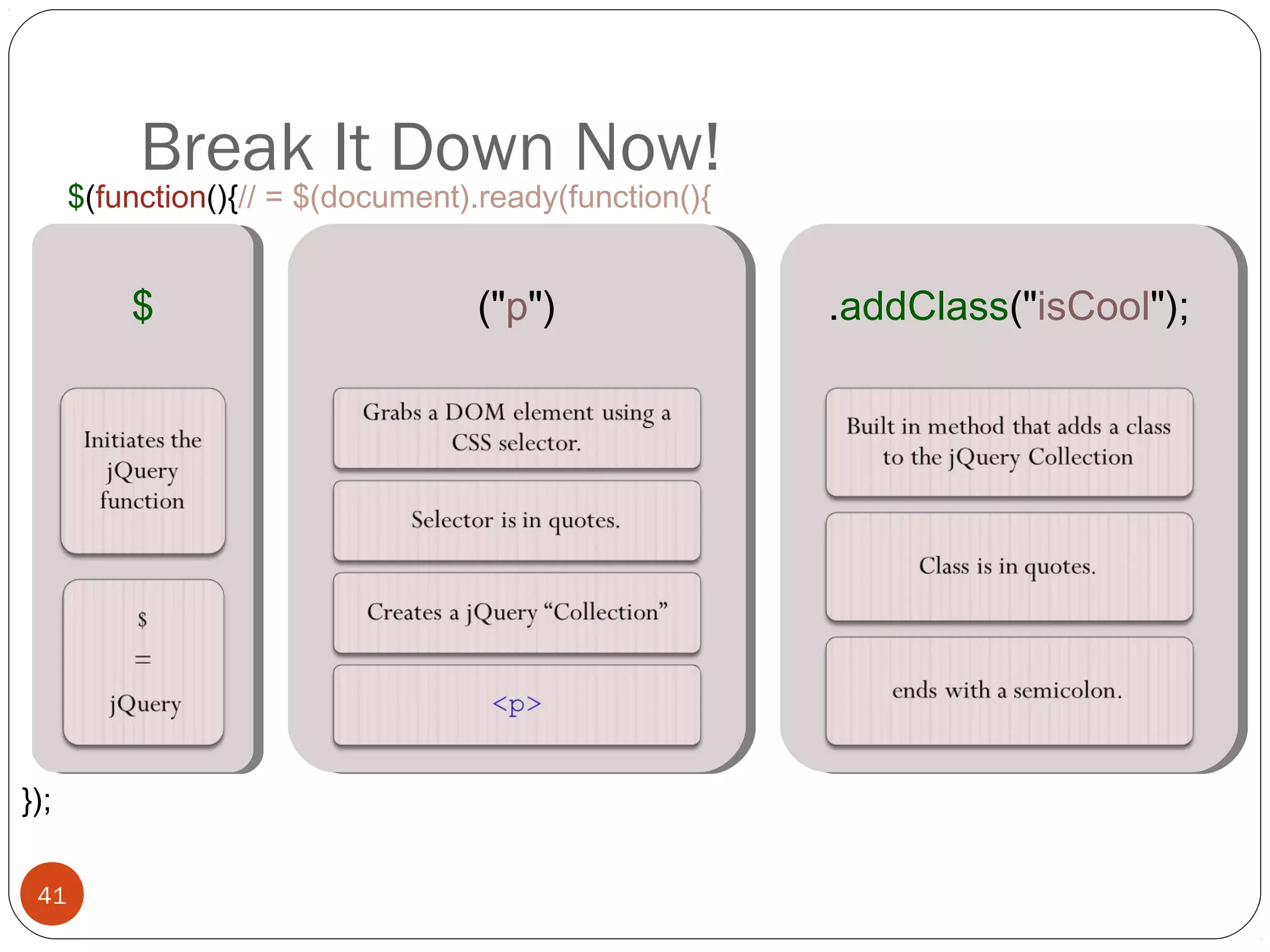 Break It Down Now!

$(function(){// = $(document).ready(function(){

$

Initiates the jQuery function

$
=
jQuery

("p")

Grabs a DOM element using a CSS selector.

Selector is in quotes.

Creates a jQuery “Collection”

<p>

.addClass("isCool");

Built in method that adds a class to the jQuery Collection

Class is in quotes.

ends with a semicolon.

});

41